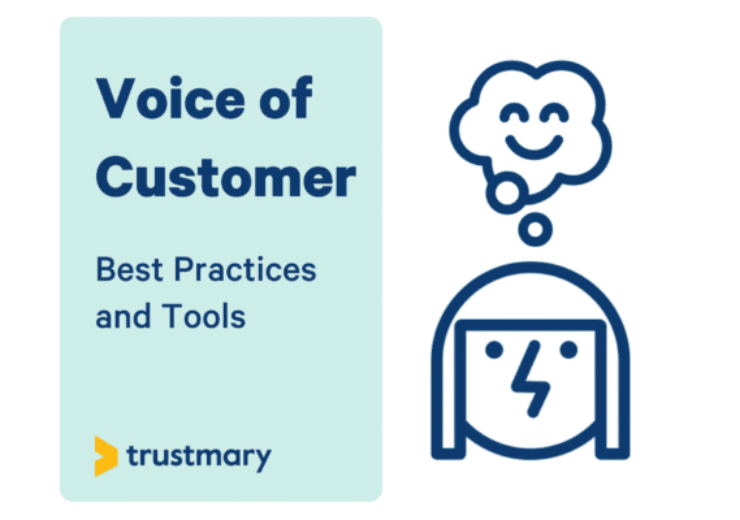 Voice of Customer

Best Practices and Tools

trustmary